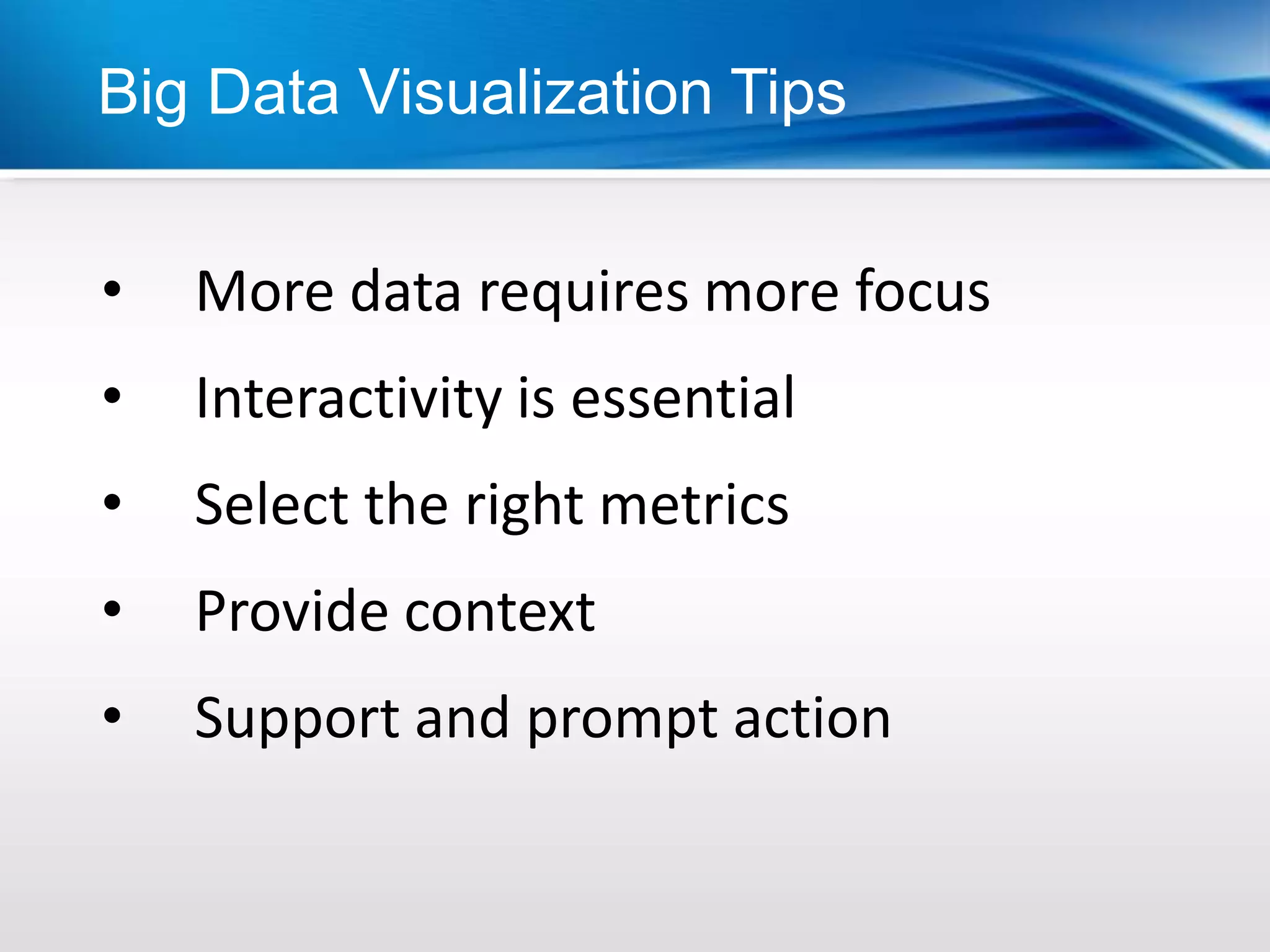 Big Data Visualization Tips

• More data requires more focus
• Interactivity is essential
• Select the right metrics
• Provide context
• Support and prompt action